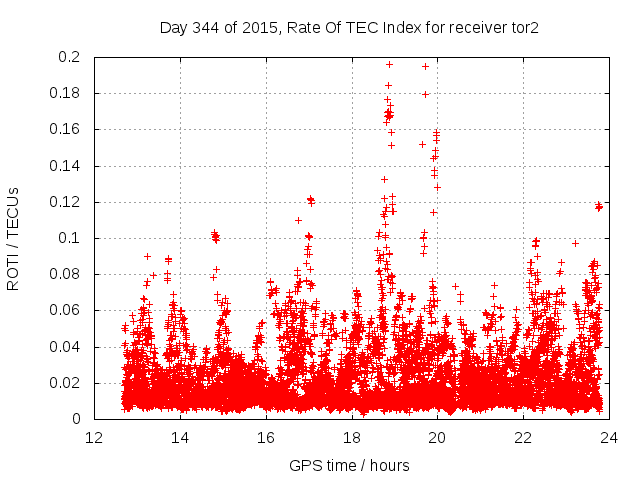 Day 344 of 2015, Rate Of TEC Index for receiver tor2

ROTI / TECUs

0.2
0.18
0.16
0.14
0.12
0.1
0.08
0.06
0.04
0.02
0

12 14 16 18 20 22 24

GPS time / hours